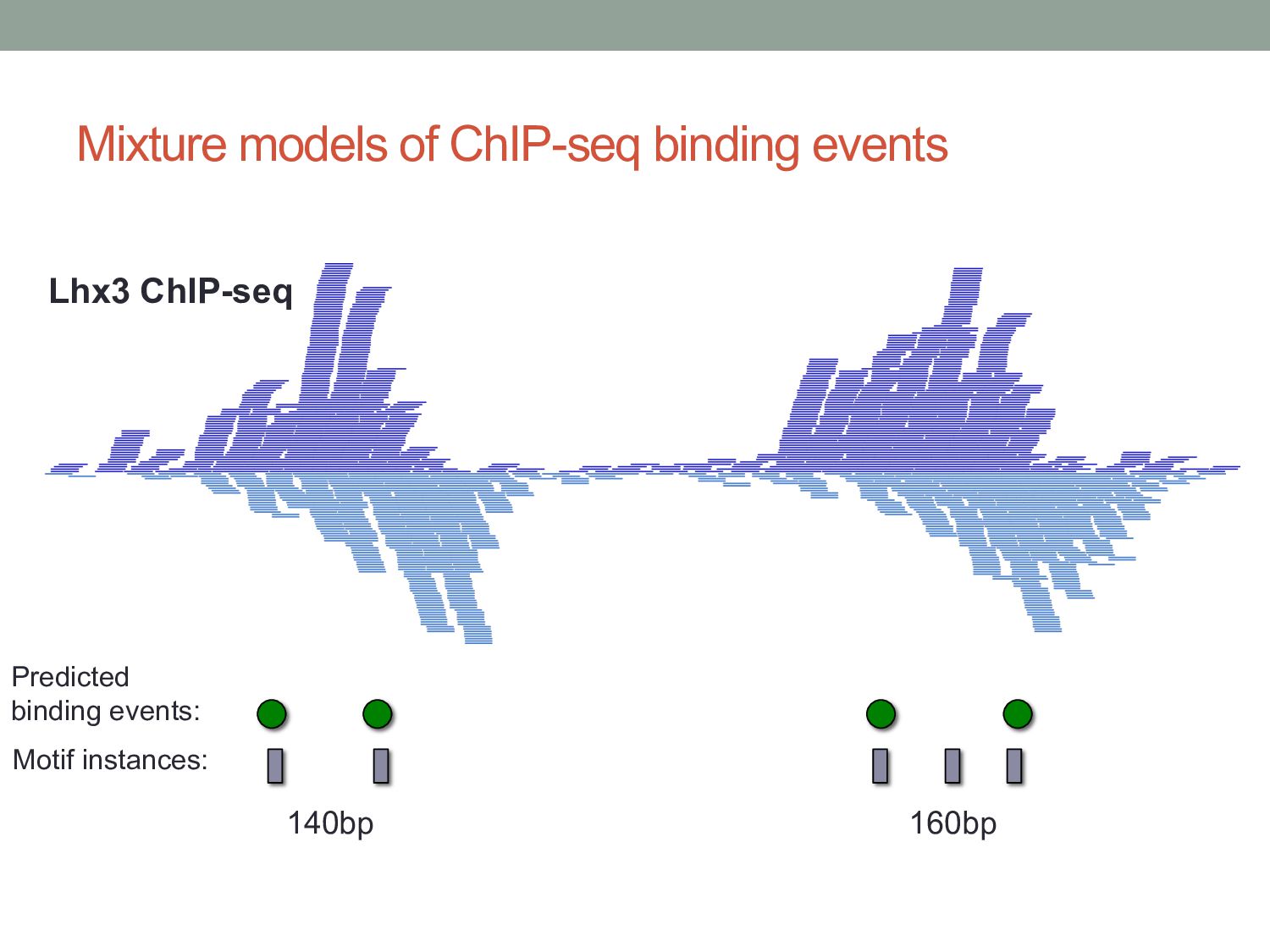 Mixture models of ChIP-seq binding events

Lhx3 ChIP-seq

Predicted binding events:

Motif instances:

140bp

160bp